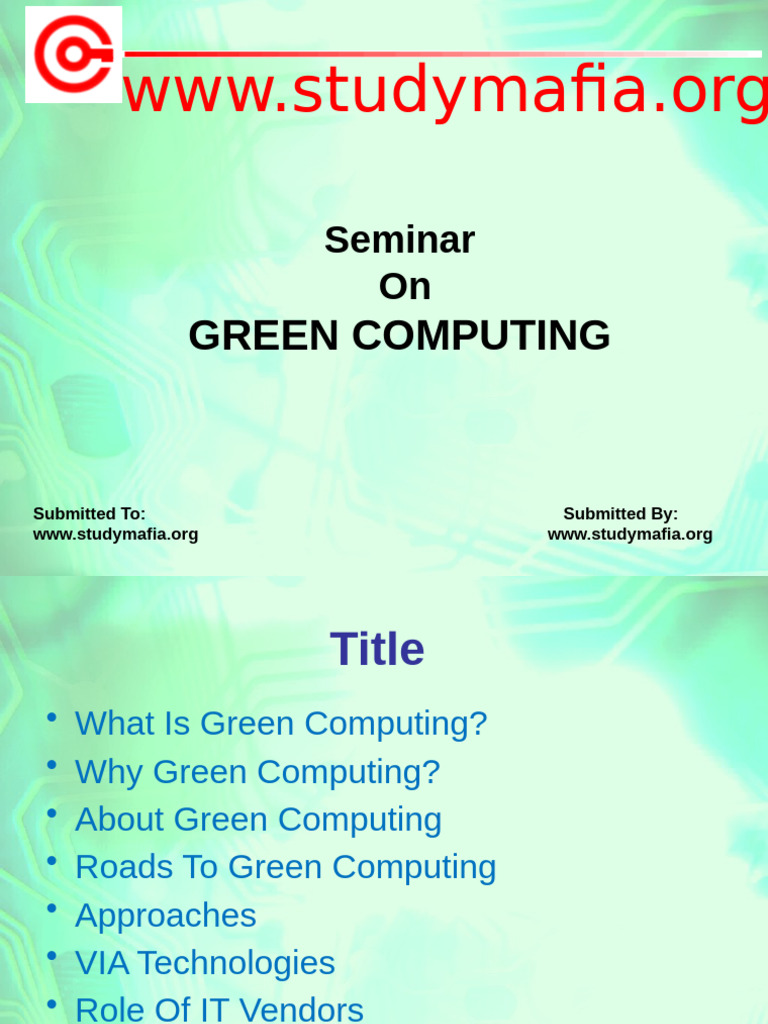 www.studymafia.org

Seminar
On
GREEN COMPUTING

Submitted To:
www.studymafia.org

Submitted By:
www.studymafia.org

Title

• What Is Green Computing?
• Why Green Computing?
• About Green Computing
• Roads To Green Computing
• Approaches
• VIA Technologies
• Role Of IT Vendors